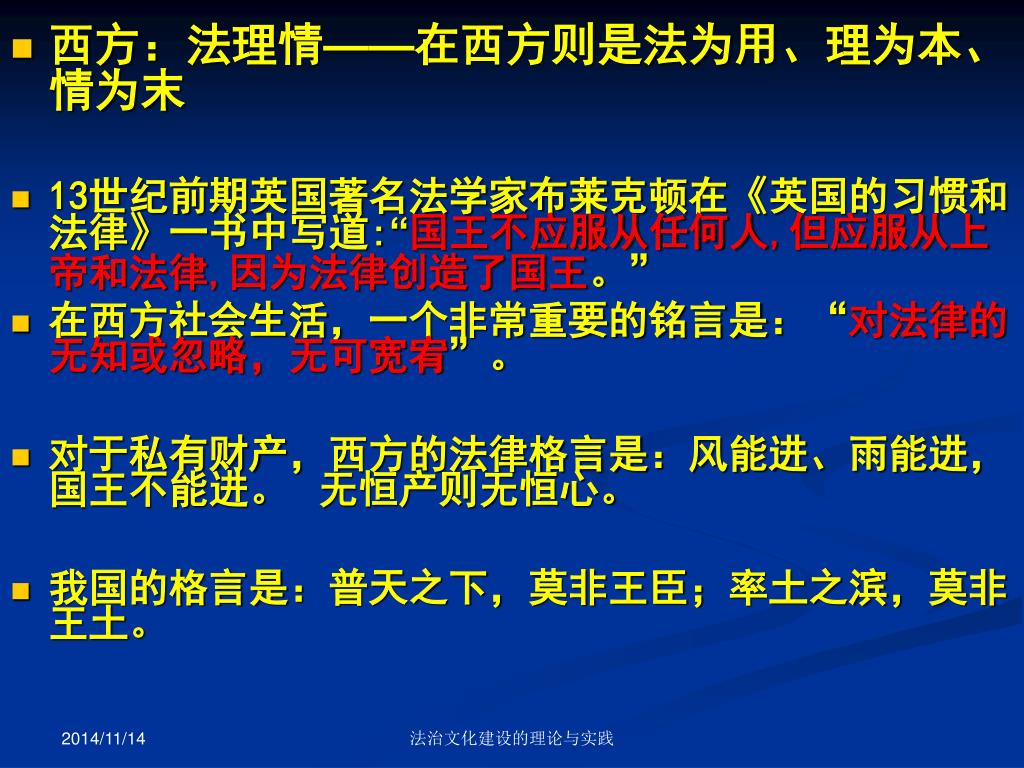 西方：法理情——在西方则是法为用、理为本、情为末

13世纪前期英国著名法学家布莱克顿在《英国的习惯和法律》一书中写道:“国王不应服从任何人,但应服从上帝和法律,因为法律创造了国王。”

在西方社会生活，一个非常重要的铭言是：“对法律的无知或忽略，无可宽宥”。

对于私有财产，西方的法律格言是：风能进、雨能进，国王不能进。 无恒产则无恒心。

我国的格言是：普天之下，莫非王臣；率土之滨，莫非王土。

2014/11/14

法治文化建设的理论与实践